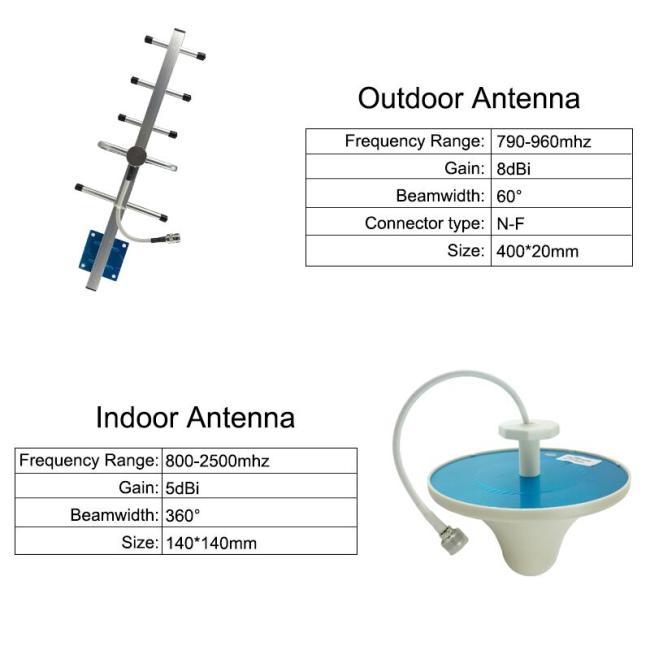 Outdoor Antenna

| Frequency Range: | 790-960mhz |
|---|---|
| Gain: | 8dBi |
| Beamwidth: | 60° |
| Connector type: | N-F |
| Size: | 400*20mm |

Indoor Antenna

| Frequency Range: | 800-2500mhz |
|---|---|
| Gain: | 5dBi |
| Beamwidth: | 360° |
| Size: | 140*140mm |